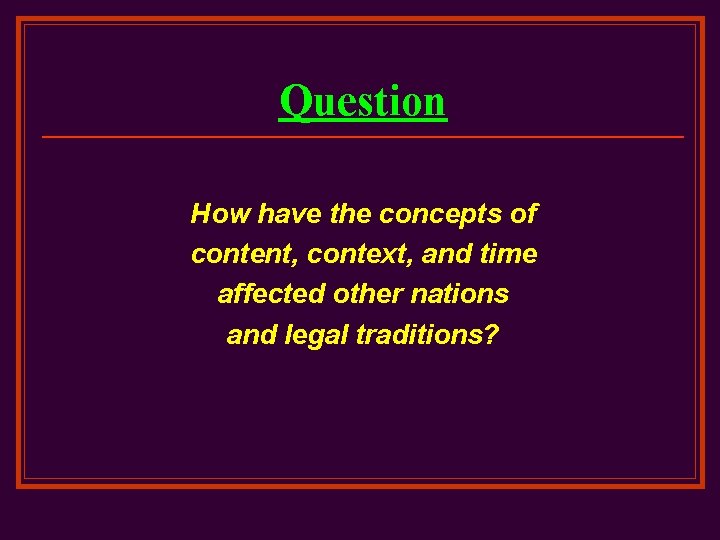 Question

How have the concepts of content, context, and time affected other nations and legal traditions?